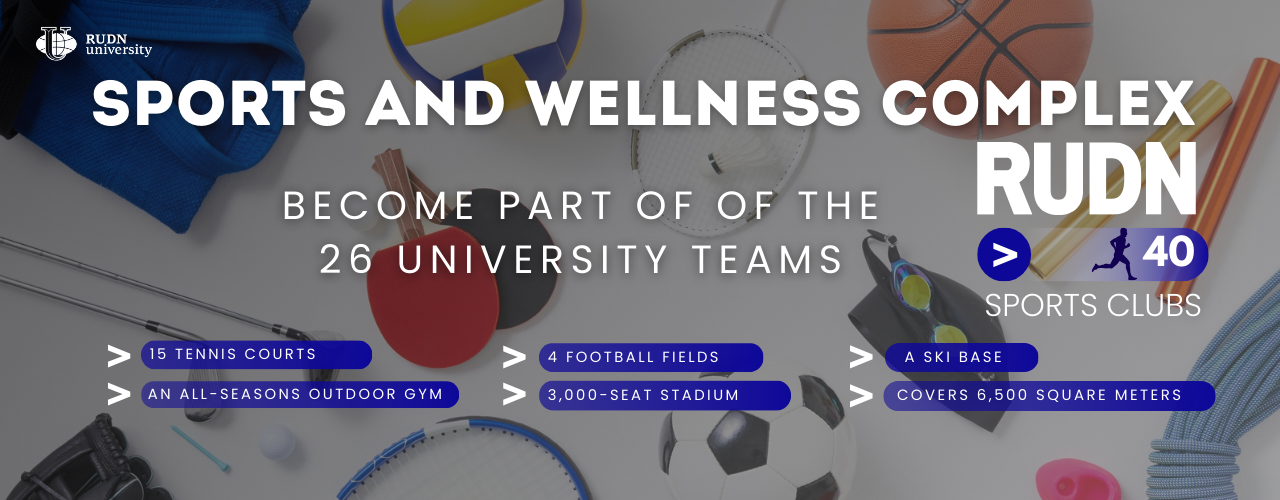 RUDN university

SPORTS AND WELLNESS COMPLEX

RUDN

BECOME PART OF OF THE 26 UNIVERSITY TEAMS

> 40 SPORTS CLUBS

> 15 TENNIS COURTS
> AN ALL-SEASONS OUTDOOR GYM
> 4 FOOTBALL FIELDS
> 3,000-SEAT STADIUM
> A SKI BASE
> COVERS 6,500 SQUARE METERS